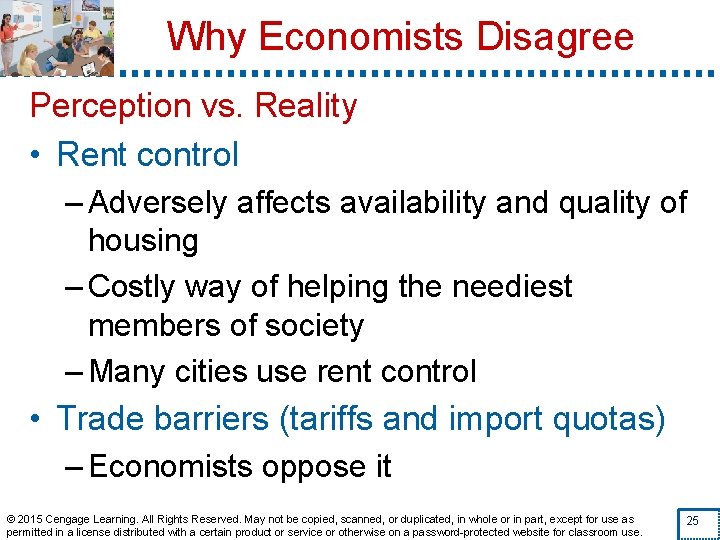 Why Economists Disagree

Perception vs. Reality

• Rent control

– Adversely affects availability and quality of housing

– Costly way of helping the neediest members of society

– Many cities use rent control

• Trade barriers (tariffs and import quotas)

– Economists oppose it

© 2015 Cengage Learning. All Rights Reserved. May not be copied, scanned, or duplicated, in whole or in part, except for use as permitted in a license distributed with a certain product or service or otherwise on a password-protected website for classroom use.

25